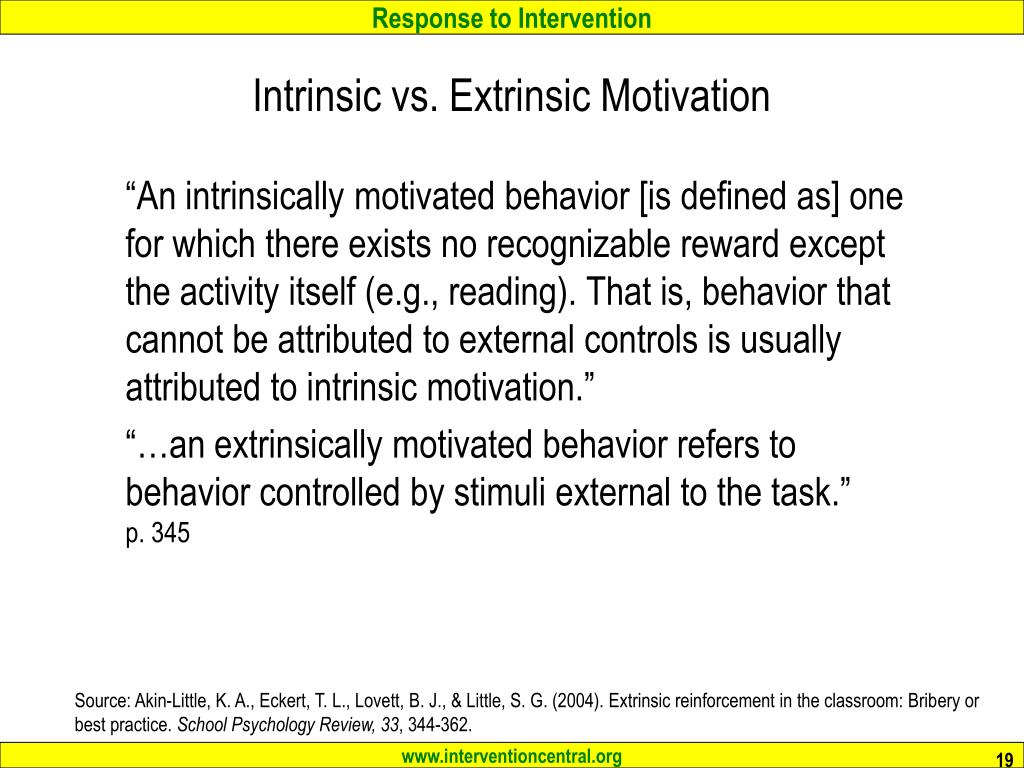 Response to Intervention

Intrinsic vs. Extrinsic Motivation

“An intrinsically motivated behavior [is defined as] one for which there exists no recognizable reward except the activity itself (e.g., reading). That is, behavior that cannot be attributed to external controls is usually attributed to intrinsic motivation.”

“…an extrinsically motivated behavior refers to behavior controlled by stimuli external to the task.”
p. 345

Source: Akin-Little, K. A., Eckert, T. L., Lovett, B. J., & Little, S. G. (2004). Extrinsic reinforcement in the classroom: Bribery or best practice. School Psychology Review, 33, 344-362.

www.interventioncentral.org

19